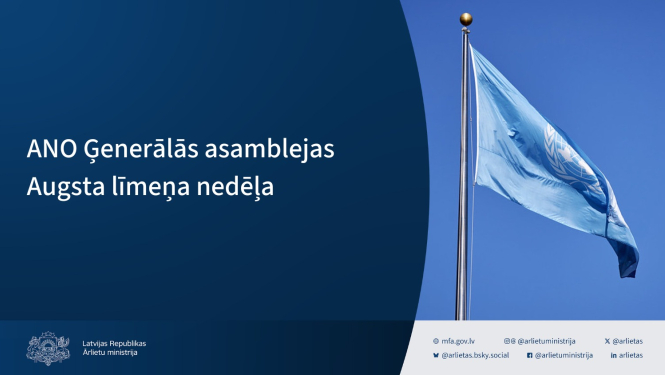 ANO Ģenerālās asamblejas Augsta līmeņa nedēļa

Latvijas Republikas Ārlietu ministrija

mfa.gov.lv
@arlietuministrija
@arlietas
@arlietas.bsky.social
@arlietuministrija
arlietas